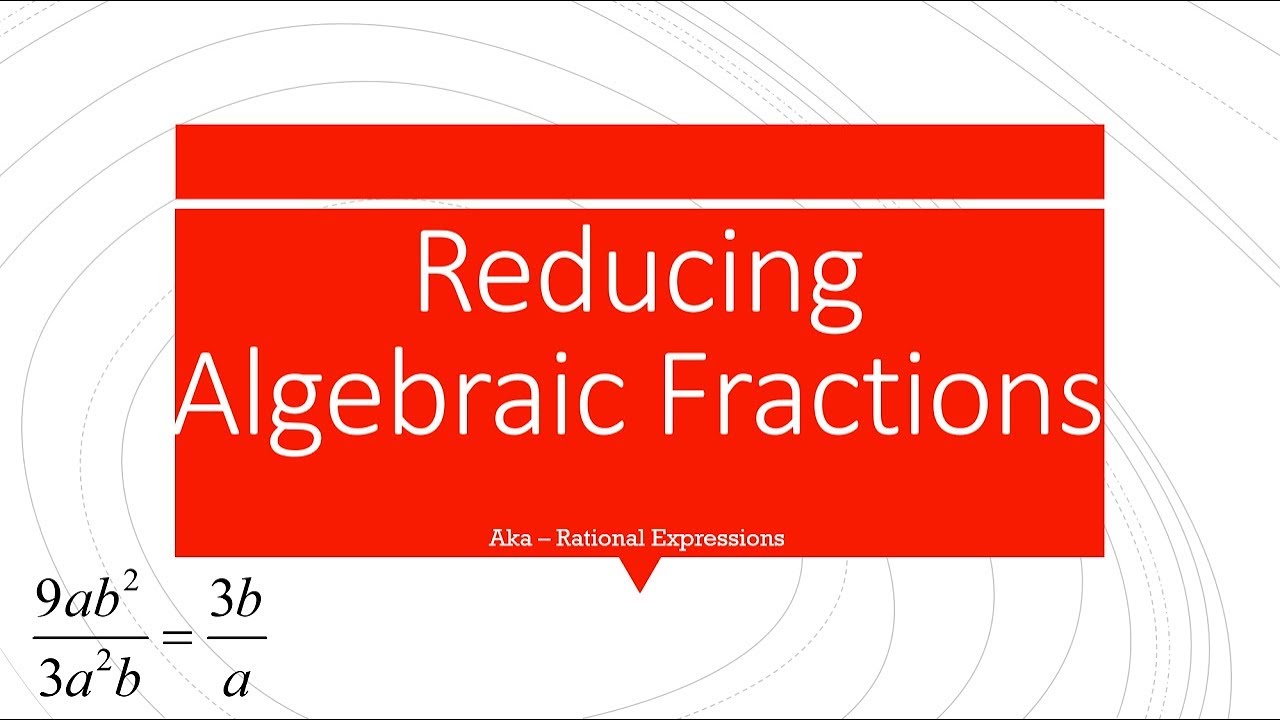 Reducing Algebraic Fractions

Aka – Rational Expressions

$\frac{9ab^2}{3a^2b} = \frac{3b}{a}$